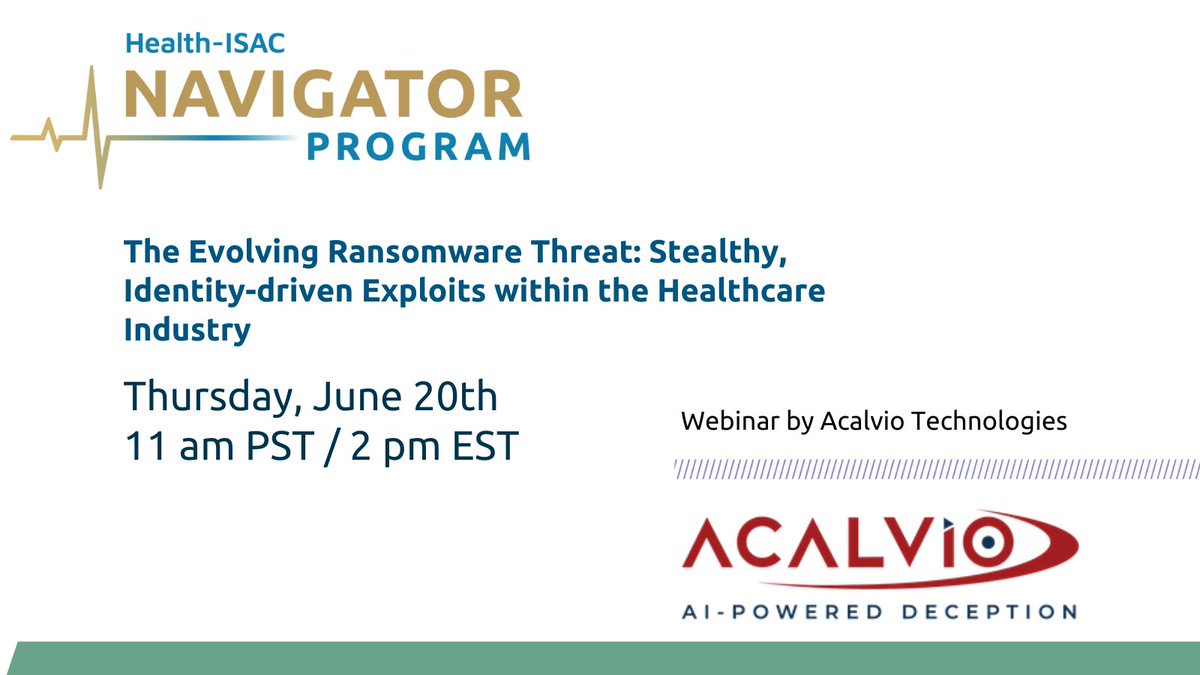 Health-ISAC
NAVIGATOR
PROGRAM

The Evolving Ransomware Threat: Stealthy, Identity-driven Exploits within the Healthcare Industry

Thursday, June 20th
11 am PST / 2 pm EST

Webinar by Acalvio Technologies

ACALVIO
AI-POWERED DECEPTION